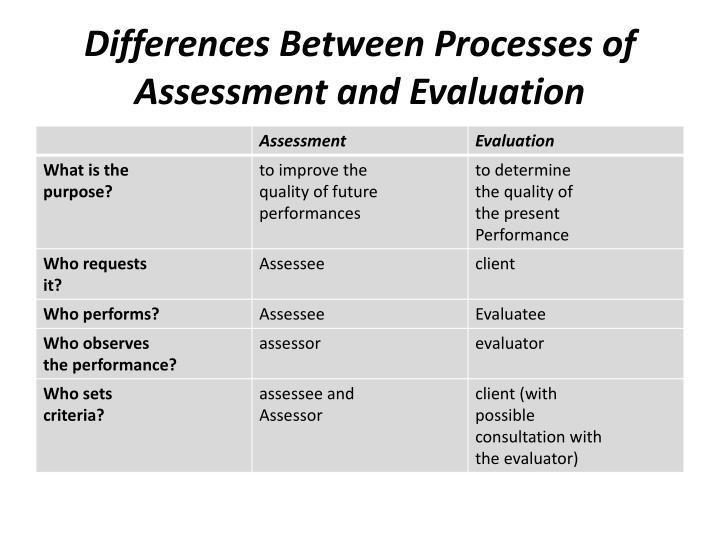 Differences Between Processes of Assessment and Evaluation

| | Assessment | Evaluation |
|---|---|---|
| What is the purpose? | to improve the quality of future performances | to determine the quality of the present Performance |
| Who requests it? | Assessee | client |
| Who performs? | Assessee | Evaluatee |
| Who observes the performance? | assessor | evaluator |
| Who sets criteria? | assessee and Assessor | client (with possible consultation with the evaluator) |